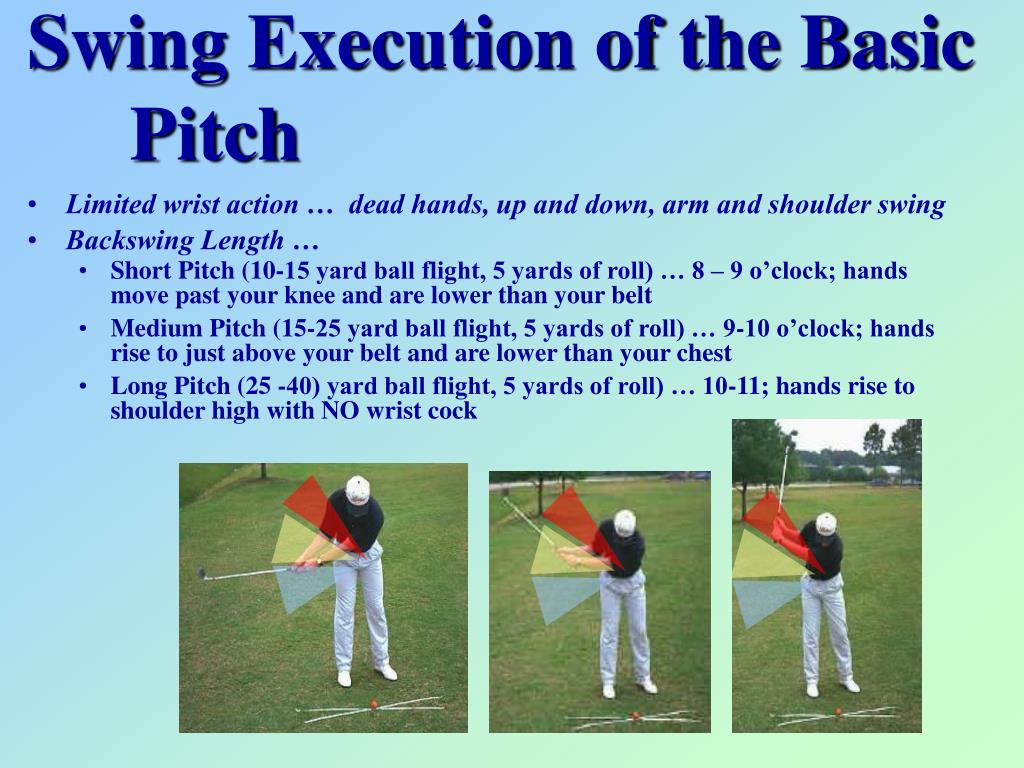 Swing Execution of the Basic Pitch

• Limited wrist action … dead hands, up and down, arm and shoulder swing
• Backswing Length …
  • Short Pitch (10-15 yard ball flight, 5 yards of roll) … 8 – 9 o’clock; hands move past your knee and are lower than your belt
  • Medium Pitch (15-25 yard ball flight, 5 yards of roll) … 9-10 o’clock; hands rise to just above your belt and are lower than your chest
  • Long Pitch (25 -40) yard ball flight, 5 yards of roll) … 10-11; hands rise to shoulder high with NO wrist cock